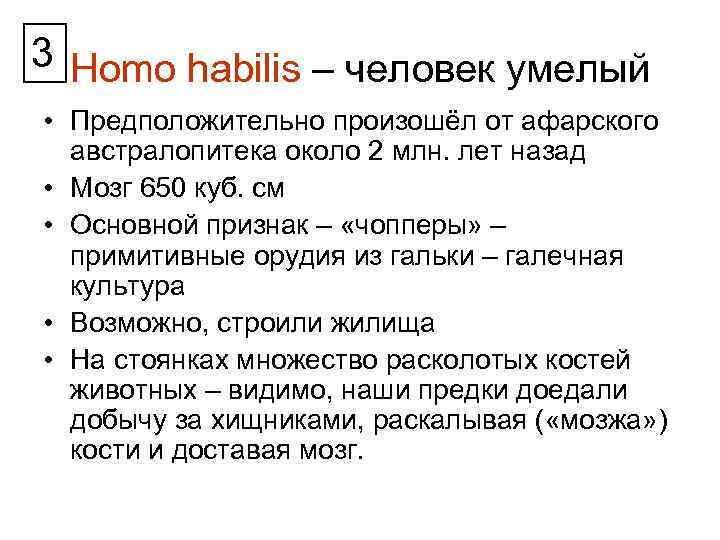 3

Homo habilis – человек умелый

• Предположительно произошёл от афарского австралопитека около 2 млн. лет назад
• Мозг 650 куб. см
• Основной признак – «чопперы» – примитивные орудия из гальки – галечная культура
• Возможно, строили жилища
• На стоянках множество расколотых костей животных – видимо, наши предки доедали добычу за хищниками, раскалывая («мозжа») кости и доставая мозг.